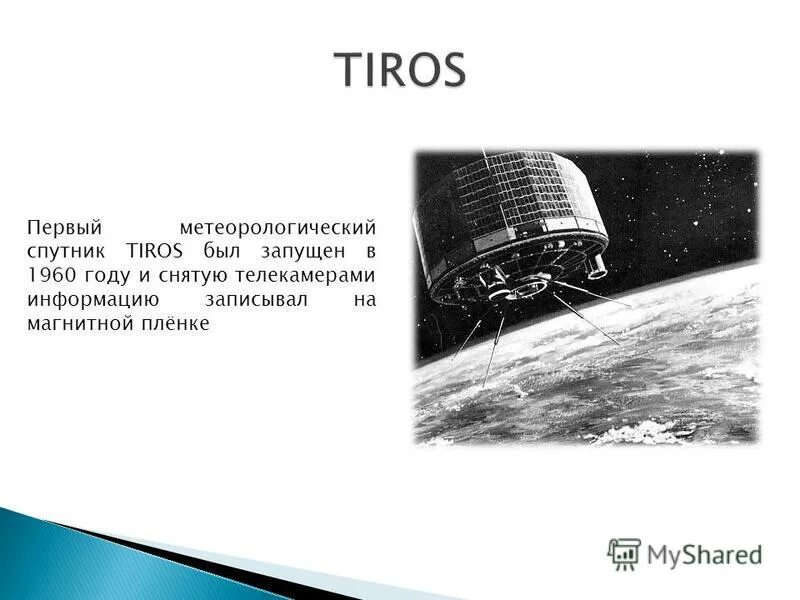 TIROS

Первый метеорологический спутник TIROS был запущен в 1960 году и снятую телекамерами информацию записывал на магнитной плёнке

MyShared